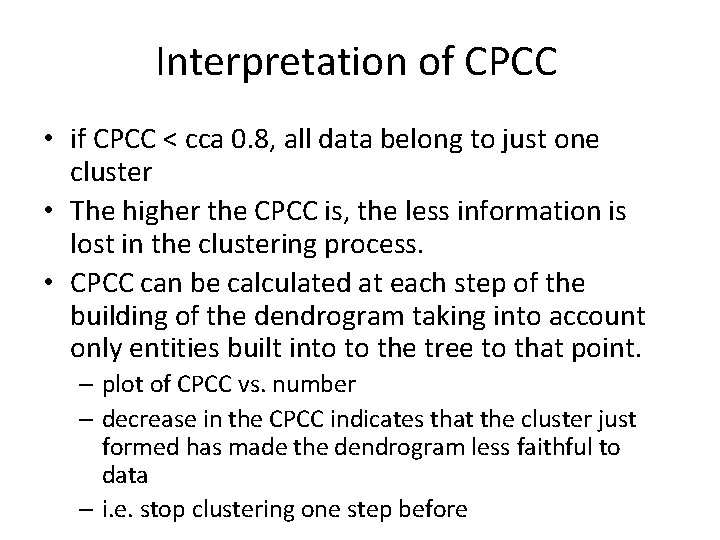 Interpretation of CPCC

• if CPCC < cca 0.8, all data belong to just one cluster
• The higher the CPCC is, the less information is lost in the clustering process.
• CPCC can be calculated at each step of the building of the dendrogram taking into account only entities built into to the tree to that point.
– plot of CPCC vs. number
– decrease in the CPCC indicates that the cluster just formed has made the dendrogram less faithful to data
– i.e. stop clustering one step before